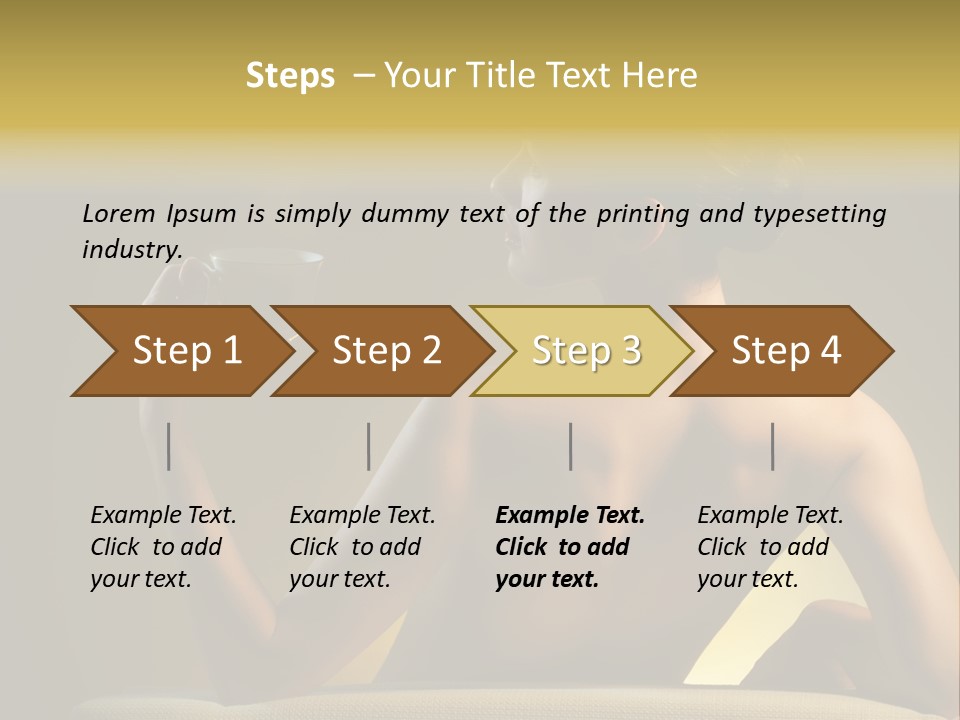 Steps – Your Title Text Here

Lorem Ipsum is simply dummy text of the printing and typesetting industry.

Step 1

Step 2

Step 3

Step 4

Example Text. Click to add your text.

Example Text. Click to add your text.

Example Text. Click to add your text.

Example Text. Click to add your text.